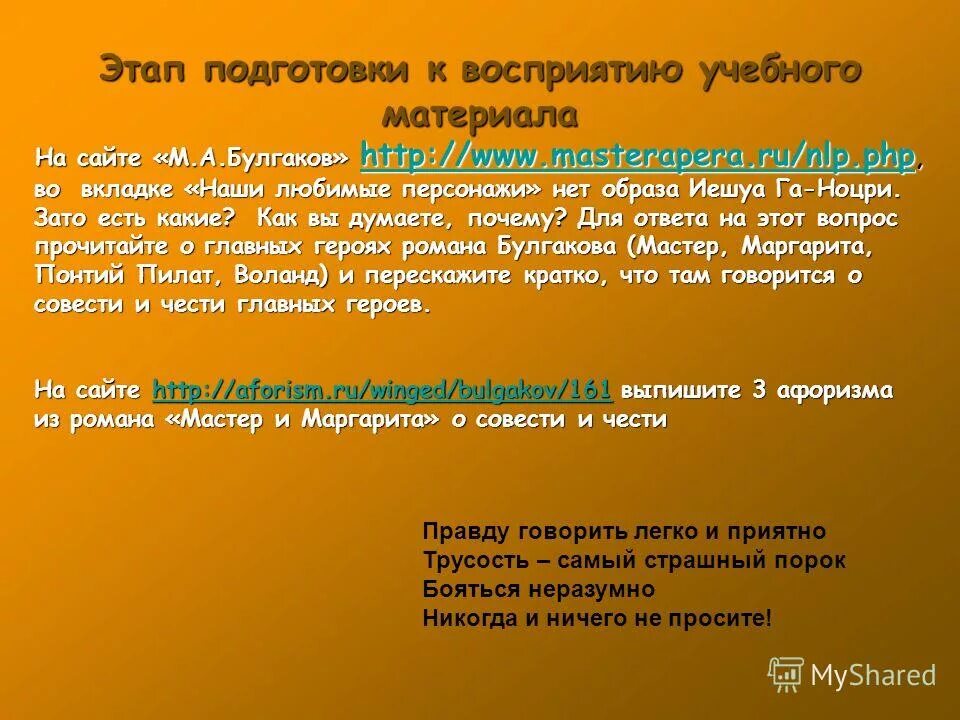 Этап подготовки к восприятию учебного материала

На сайте «М.А.Булгаков» http://www.masterapera.ru/nlp.php, во вкладке «Наши любимые персонажи» нет образа Иешуа Га-Ноцри. Зато есть какие? Как вы думаете, почему? Для ответа на этот вопрос прочитайте о главных героях романа Булгакова (Мастер, Маргарита, Понтий Пилат, Воланд) и перескажите кратко, что там говорится о совести и чести главных героев.

На сайте http://aforism.ru/winged/bulgakov/161 выпишите 3 афоризма из романа «Мастер и Маргарита» о совести и чести

Правду говорить легко и приятно
Трусость – самый страшный порок
Бояться неразумно
Никогда и ничего не просите!

MyShared